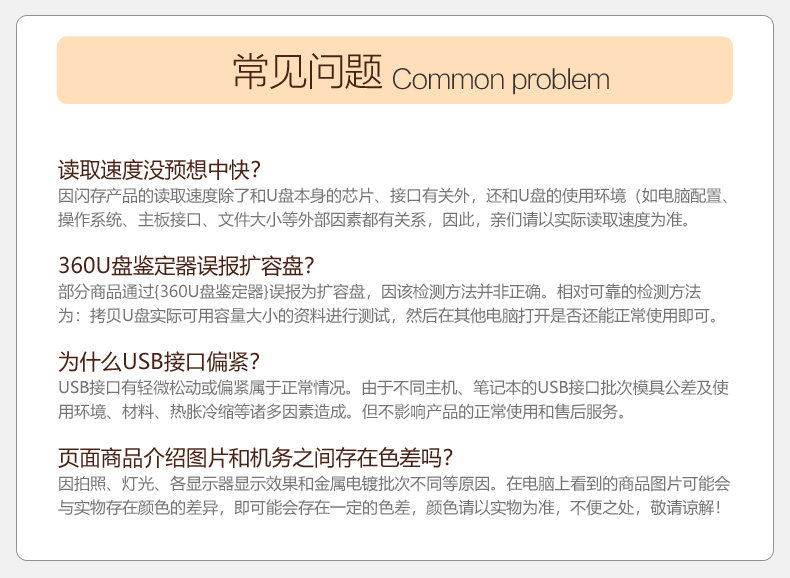 常见问题 Common problem

读取速度没预想中快?
因闪存产品的读取速度除了和U盘本身的芯片、接口有关外，还和U盘的使用环境（如电脑配置、操作系统、主板接口、文件大小等外部因素都有关系，因此，亲们请以实际读取速度为准。

360U盘鉴定器误报扩容盘?
部分商品通过{360U盘鉴定器}误报为扩容盘，因该检测方法并非正确。相对可靠的检测方法为：拷贝U盘实际可用容量大小的资料进行测试，然后在其他电脑打开是否还能正常使用即可。

为什么USB接口偏紧?
USB接口有轻微松动或偏紧属于正常情况。由于不同主机、笔记本的USB接口批次模具公差及使用环境、材料、热胀冷缩等诸多因素造成。但不影响产品的正常使用和售后服务。

页面商品介绍图片和机务之间存在色差吗?
因拍照、灯光、各显示器显示效果和金属电镀批次不同等原因。在电脑上看到的商品图片可能会与实物存在颜色的差异，即可能会存在一定的色差，颜色请以实物为准，不便之处，敬请谅解!